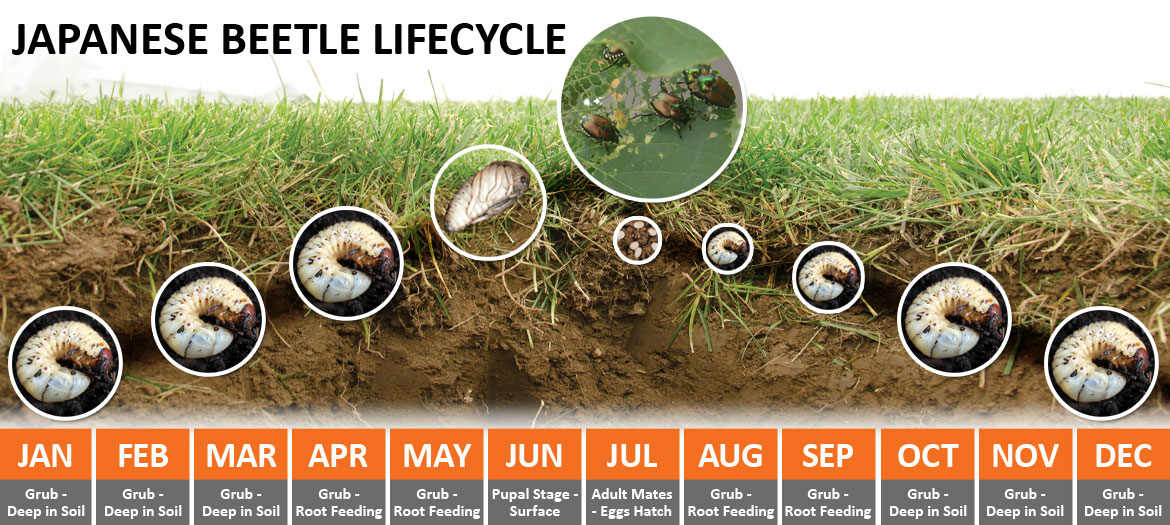 JAPANESE BEETLE LIFECYCLE

| JAN | FEB | MAR | APR | MAY | JUN | JUL | AUG | SEP | OCT | NOV | DEC |
|---|---|---|---|---|---|---|---|---|---|---|---|
| Grub - Deep in Soil | Grub - Deep in Soil | Grub - Deep in Soil | Grub - Root Feeding | Grub - Root Feeding | Pupal Stage - Surface | Adult Mates - Eggs Hatch | Grub - Root Feeding | Grub - Root Feeding | Grub - Deep in Soil | Grub - Deep in Soil | Grub - Deep in Soil |